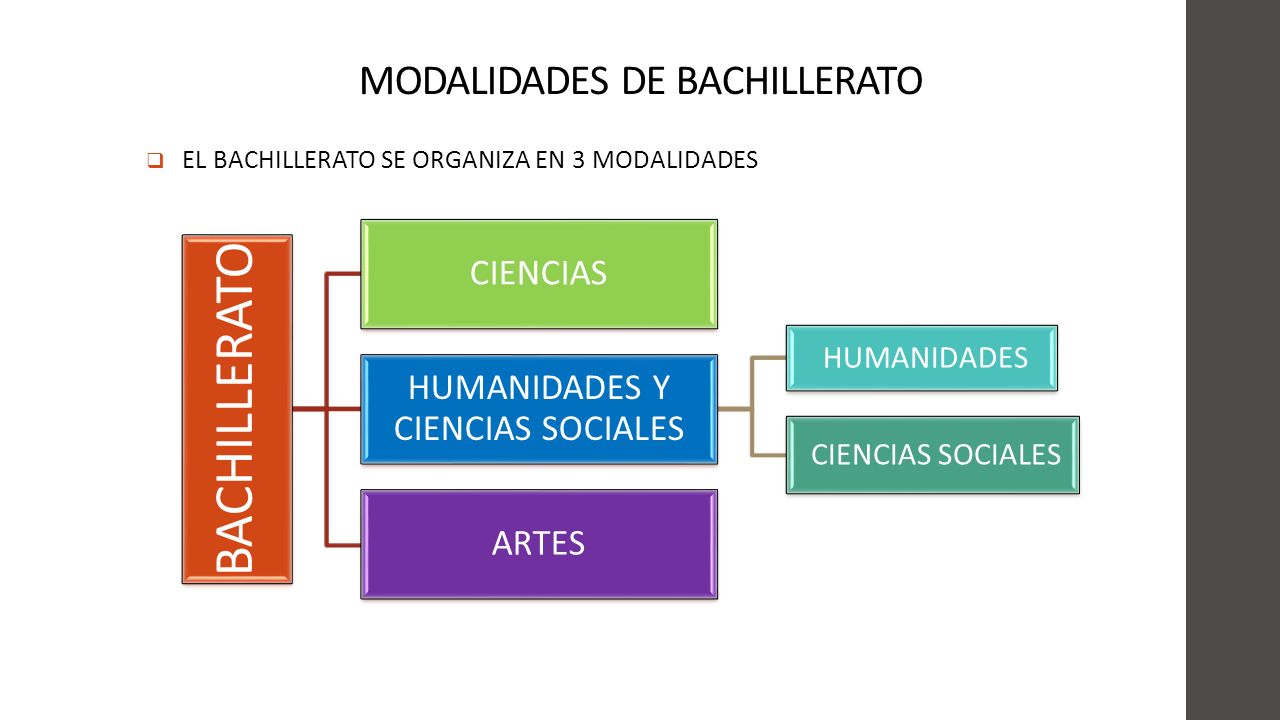 MODALIDADES DE BACHILLERATO

EL BACHILLERATO SE ORGANIZA EN 3 MODALIDADES

BACHILLERATO

CIENCIAS

HUMANIDADES Y CIENCIAS SOCIALES

ARTES

HUMANIDADES

CIENCIAS SOCIALES